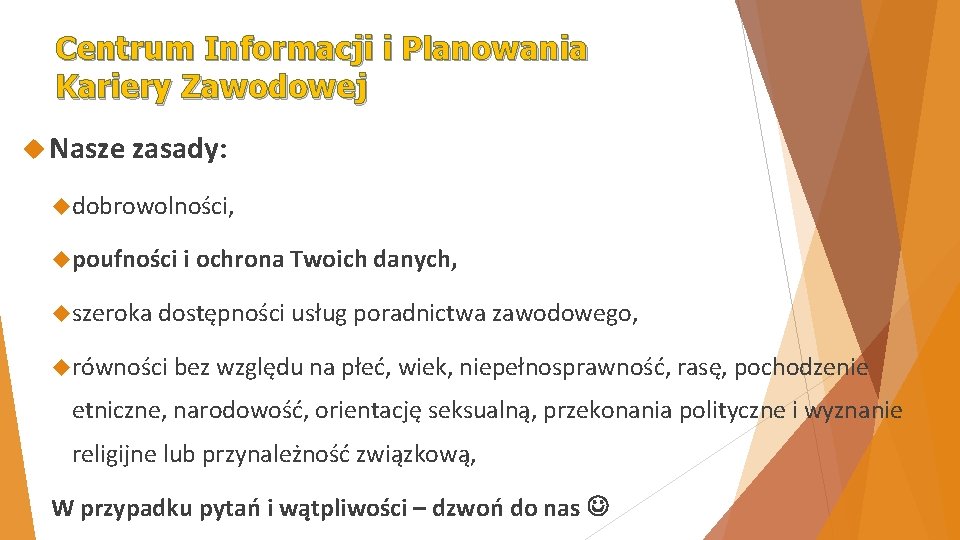 Centrum Informacji i Planowania Kariery Zawodowej

Nasze zasady:

dobrowolności,

poufności i ochrona Twoich danych,

szeroka dostępności usług poradnictwa zawodowego,

równości bez względu na płeć, wiek, niepełnosprawność, rasę, pochodzenie etniczne, narodowość, orientację seksualną, przekonania polityczne i wyznanie religijne lub przynależność związkową,

W przypadku pytań i wątpliwości – dzwoń do nas ☺